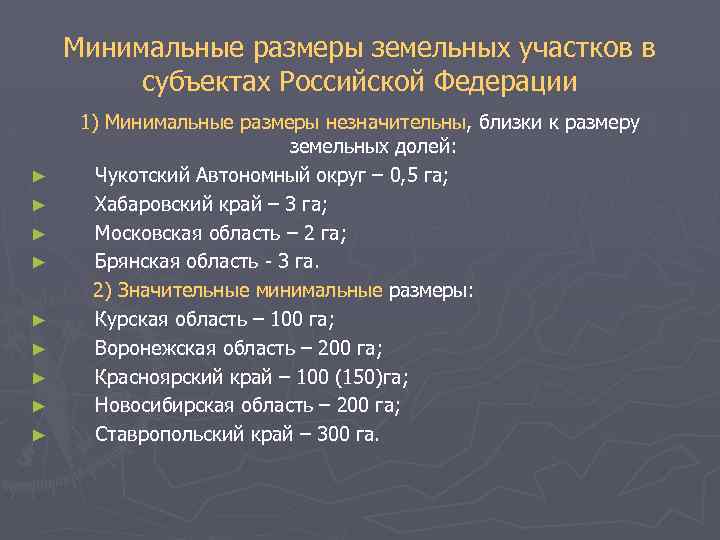 Минимальные размеры земельных участков в субъектах Российской Федерации

1) Минимальные размеры незначительны, близки к размеру земельных долей:

► Чукотский Автономный округ – 0,5 га;
► Хабаровский край – 3 га;
► Московская область – 2 га;
► Брянская область - 3 га.

2) Значительные минимальные размеры:

► Курская область – 100 га;
► Воронежская область – 200 га;
► Красноярский край – 100 (150)га;
► Новосибирская область – 200 га;
► Ставропольский край – 300 га.